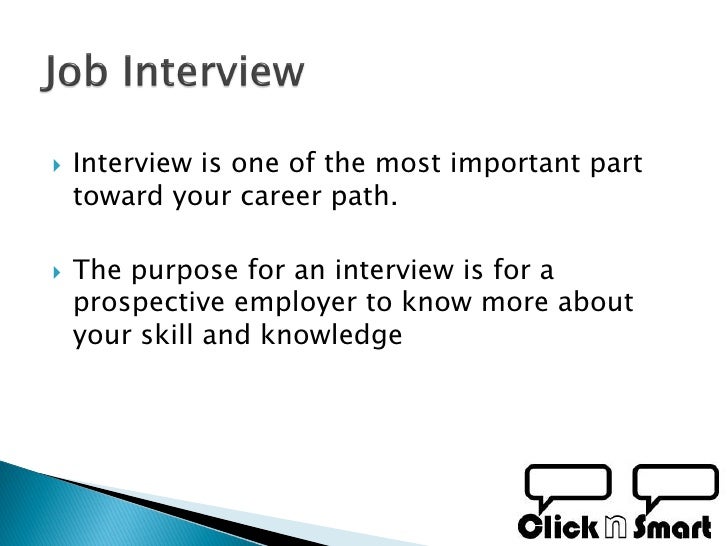 Job Interview

Interview is one of the most important part toward your career path.

The purpose for an interview is for a prospective employer to know more about your skill and knowledge

Click n Smart